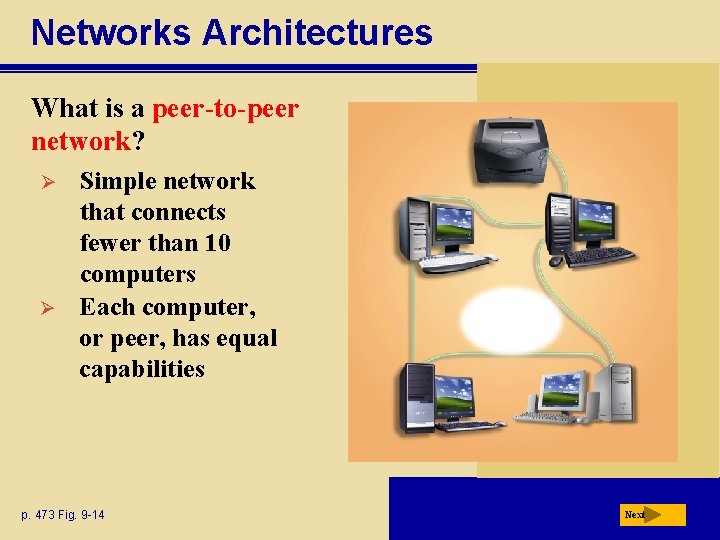 Networks Architectures

What is a peer-to-peer network?

➢ Simple network that connects fewer than 10 computers

➢ Each computer, or peer, has equal capabilities

p. 473 Fig. 9-14

Next